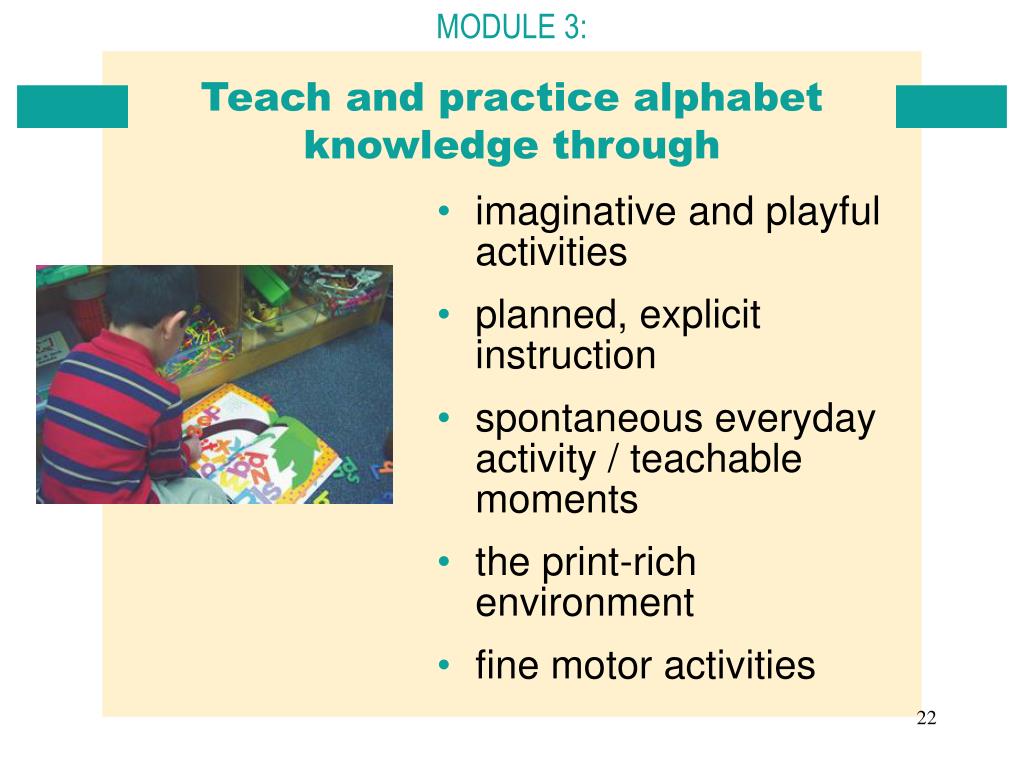 MODULE 3:

Teach and practice alphabet knowledge through

• imaginative and playful activities
• planned, explicit instruction
• spontaneous everyday activity / teachable moments
• the print-rich environment
• fine motor activities

22